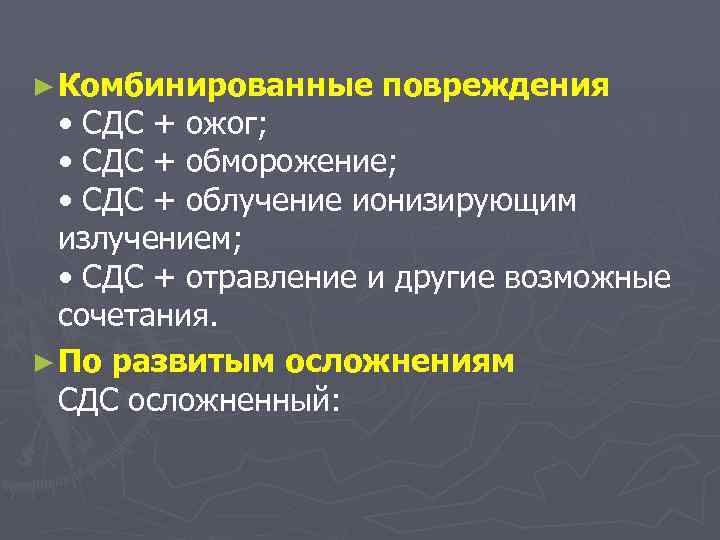 ►Комбинированные повреждения
• СДС + ожог;
• СДС + обморожение;
• СДС + облучение ионизирующим излучением;
• СДС + отравление и другие возможные сочетания.

►По развитым осложнениям
СДС осложненный: